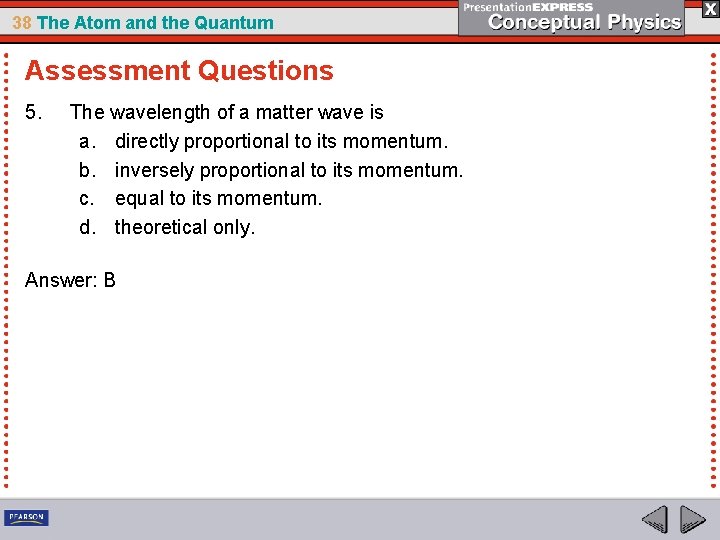 38 The Atom and the Quantum

PresentationEXPRESS
Conceptual Physics

X

Assessment Questions

5. The wavelength of a matter wave is
a. directly proportional to its momentum.
b. inversely proportional to its momentum.
c. equal to its momentum.
d. theoretical only.

Answer: B

PEARSON